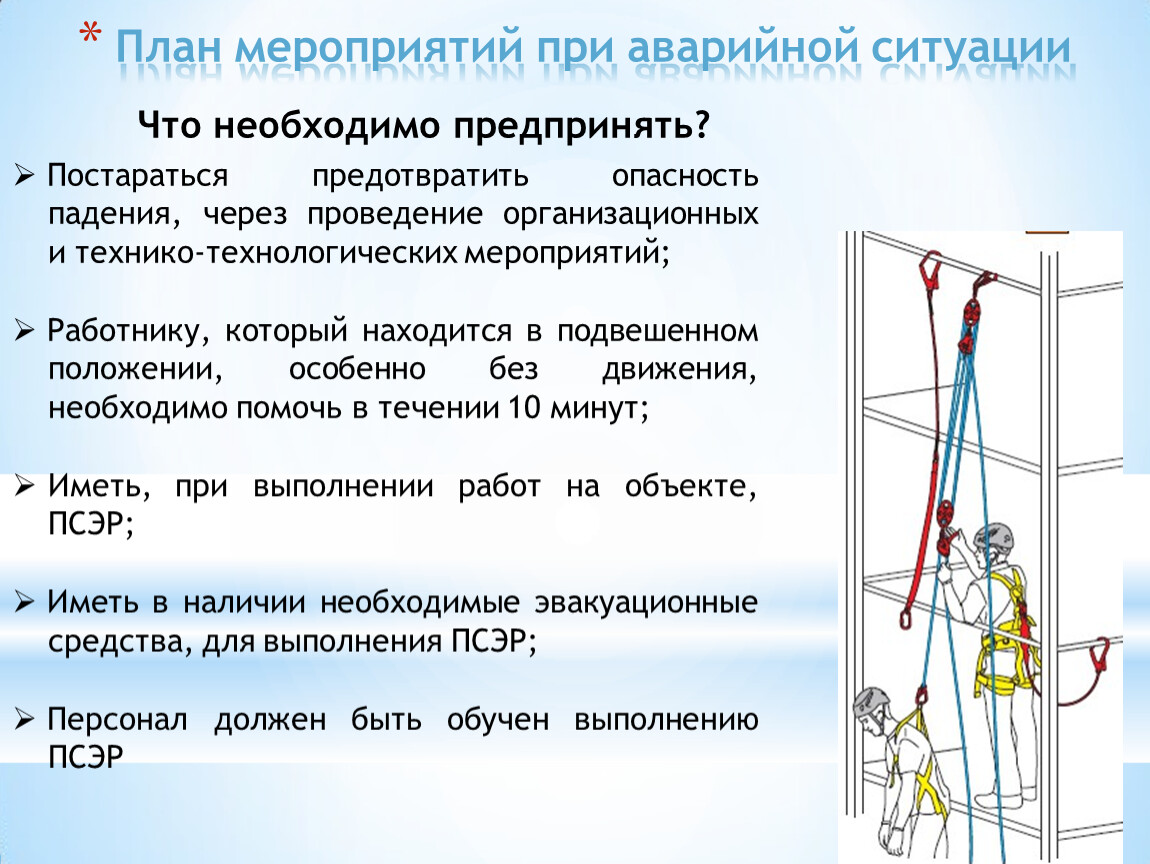 * План мероприятий при аварийной ситуации

Что необходимо предпринять?

➢ Постараться предотвратить опасность падения, через проведение организационных и технико-технологических мероприятий;

➢ Работнику, который находится в подвешенном положении, особенно без движения, необходимо помочь в течении 10 минут;

➢ Иметь, при выполнении работ на объекте, ПСЭР;

➢ Иметь в наличии необходимые эвакуационные средства, для выполнения ПСЭР;

➢ Персонал должен быть обучен выполнению ПСЭР